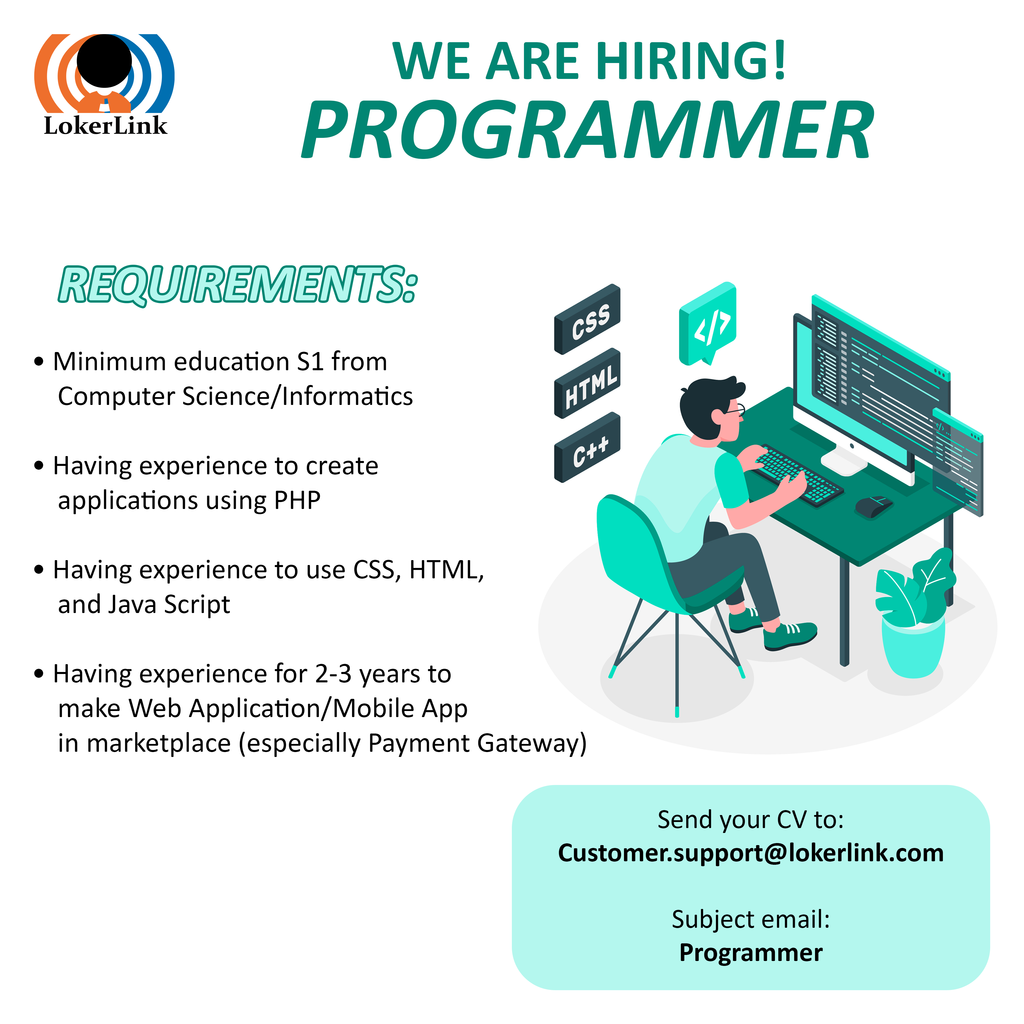 LokerLink

WE ARE HIRING!
PROGRAMMER

REQUIREMENTS:

• Minimum education S1 from Computer Science/Informatics

• Having experience to create applications using PHP

• Having experience to use CSS, HTML, and Java Script

• Having experience for 2-3 years to make Web Application/Mobile App in marketplace (especially Payment Gateway)

CSS
HTML
C++
</>

Send your CV to:
Customer.support@lokerlink.com

Subject email:
Programmer